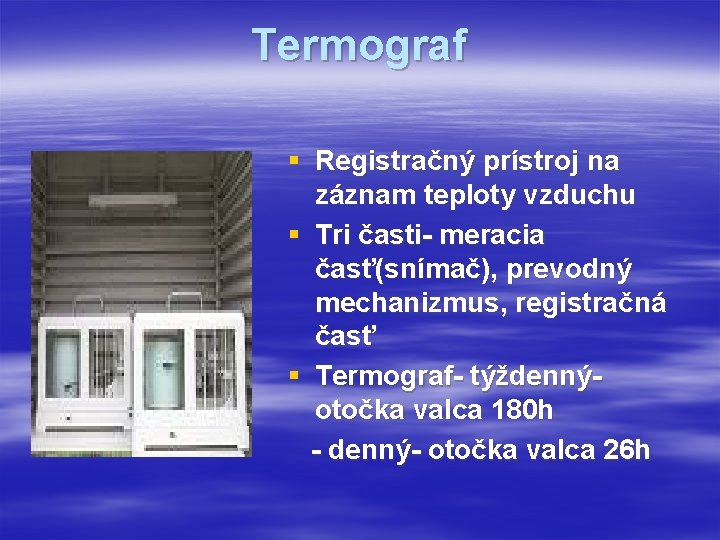 Termograf

▪ Registračný prístroj na záznam teploty vzduchu
▪ Tri časti- meracia časť(snímač), prevodný mechanizmus, registračná časť
▪ Termograf- týždenný- otočka valca 180h
- denný- otočka valca 26h